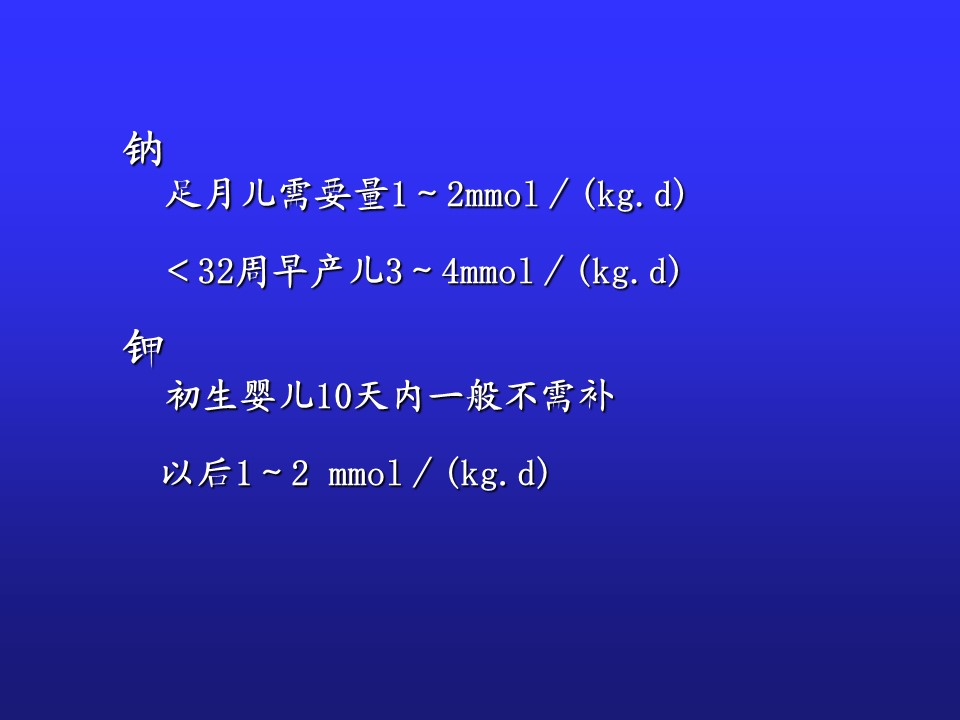 钠

足月儿需要量1～2mmol／(kg.d)

＜32周早产儿3～4mmol／(kg.d)

钾

初生婴儿10天内一般不需补

以后1～2 mmol／(kg.d)